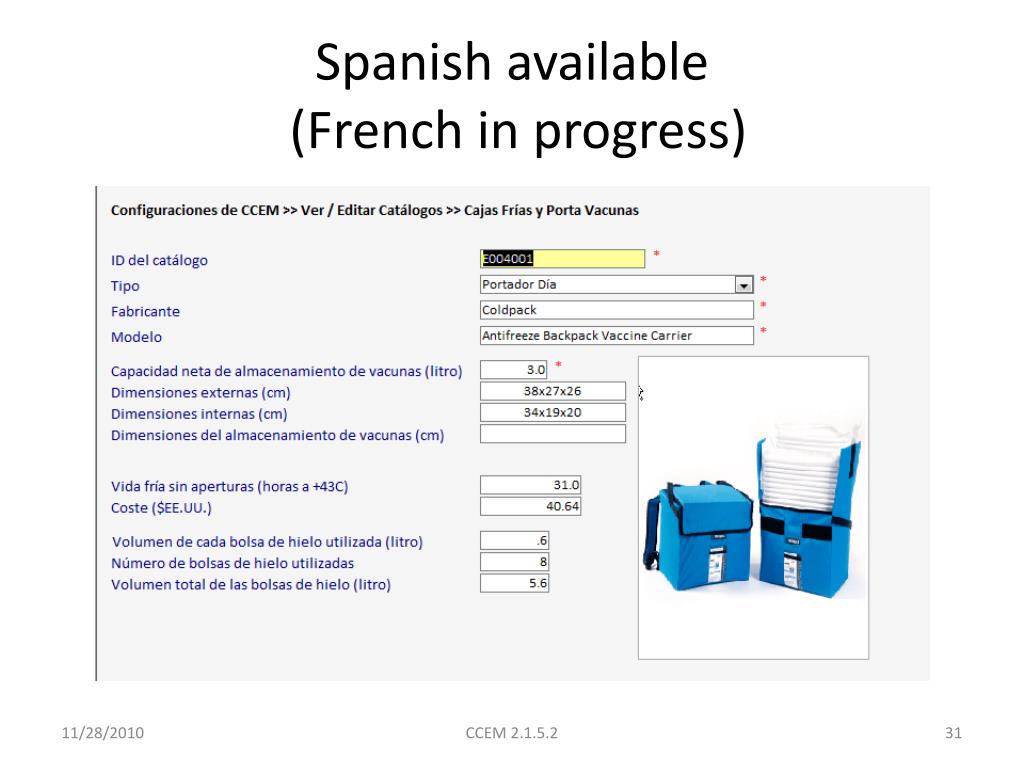 Spanish available
(French in progress)

Configuraciones de CCEM >> Ver / Editar Catálogos >> Cajas Frías y Porta Vacunas

ID del catálogo E004001 *
Tipo Portador Día *
Fabricante Coldpack *
Modelo Antifreeze Backpack Vaccine Carrier *

Capacidad neta de almacenamiento de vacunas (litro) 3.0 *
Dimensiones externas (cm) 38x27x26
Dimensiones internas (cm) 34x19x20
Dimensiones del almacenamiento de vacunas (cm)

Vida fría sin aperturas (horas a +43C) 31.0
Coste ($EE.UU.) 40.64

Volumen de cada bolsa de hielo utilizada (litro) .6
Número de bolsas de hielo utilizadas 8
Volumen total de las bolsas de hielo (litro) 5.6

11/28/2010 CCEM 2.1.5.2 31